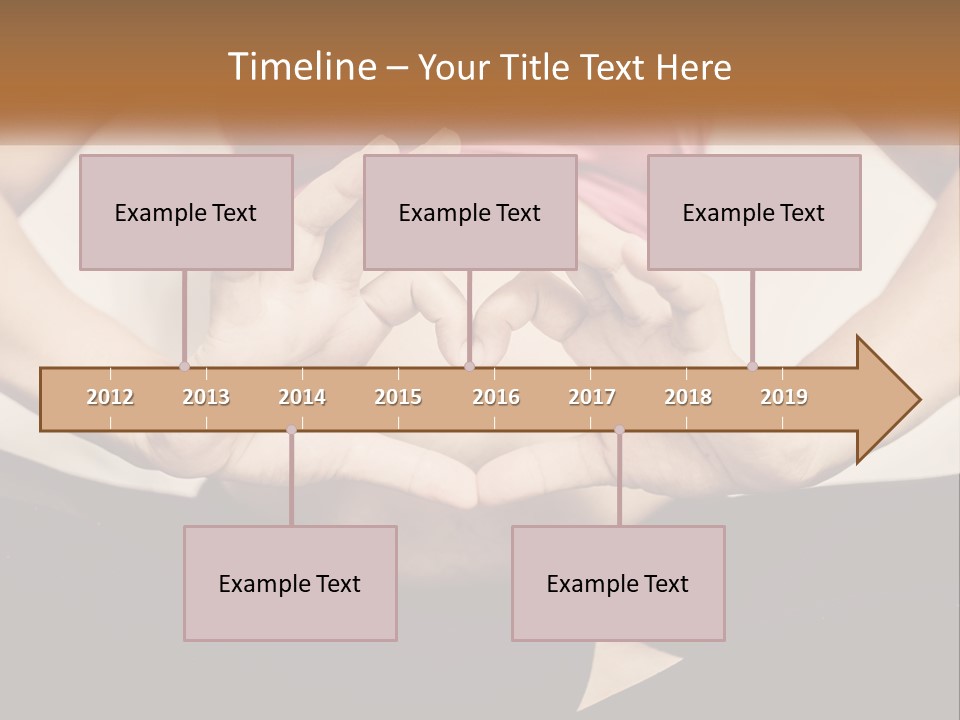 Timeline – Your Title Text Here

Example Text

Example Text

Example Text

2012 2013 2014 2015 2016 2017 2018 2019

Example Text

Example Text